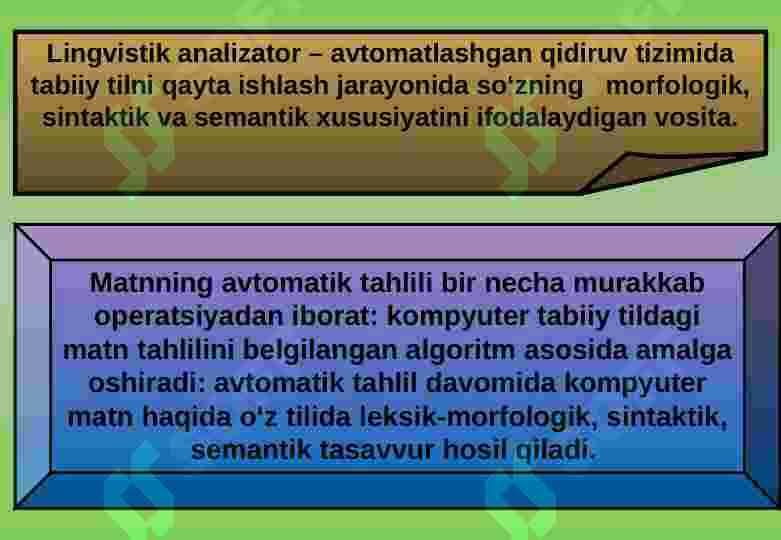 Lingvistik analizator – avtomatlashgan qidiruv tizimida tabiiy tilni qayta ishlash jarayonida so‘zning morfologik, sintaktik va semantik xususiyatini ifodalaydigan vosita.

Matnning avtomatik tahlili bir necha murakkab operatsiyadan iborat: kompyuter tabiiy tildagi matn tahlilini belgilangan algoritm asosida amalga oshiradi: avtomatik tahlil davomida kompyuter matn haqida o‘z tilida leksik-morfologik, sintaktik, semantik tasavvur hosil qiladi.